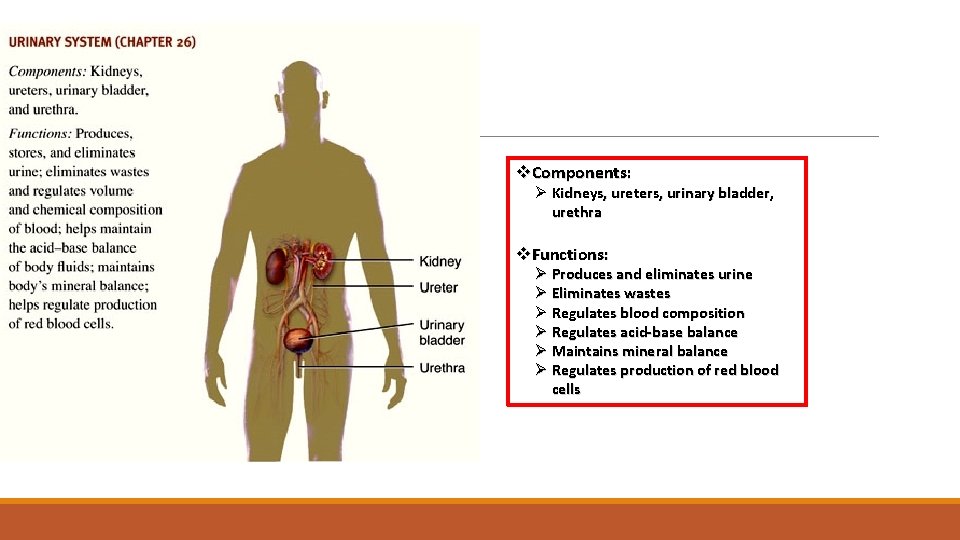 URINARY SYSTEM (CHAPTER 26)

Components: Kidneys, ureters, urinary bladder, and urethra.

Functions: Produces, stores, and eliminates urine; eliminates wastes and regulates volume and chemical composition of blood; helps maintain the acid–base balance of body fluids; maintains body's mineral balance; helps regulate production of red blood cells.

Kidney
Ureter
Urinary bladder
Urethra

❖Components:
➢ Kidneys, ureters, urinary bladder, urethra

❖Functions:
➢ Produces and eliminates urine
➢ Eliminates wastes
➢ Regulates blood composition
➢ Regulates acid-base balance
➢ Maintains mineral balance
➢ Regulates production of red blood cells